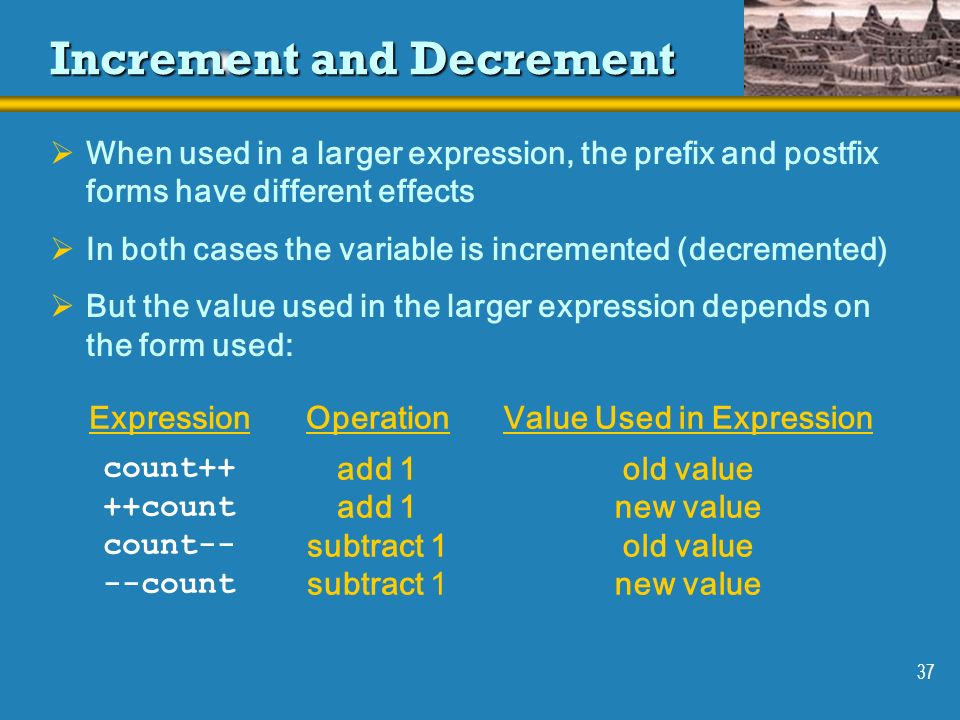 Increment and Decrement

➢ When used in a larger expression, the prefix and postfix forms have different effects

➢ In both cases the variable is incremented (decremented)

➢ But the value used in the larger expression depends on the form used:

| Expression | Operation | Value Used in Expression |
|---|---|---|
| count++ | add 1 | old value |
| ++count | add 1 | new value |
| count-- | subtract 1 | old value |
| --count | subtract 1 | new value |

37